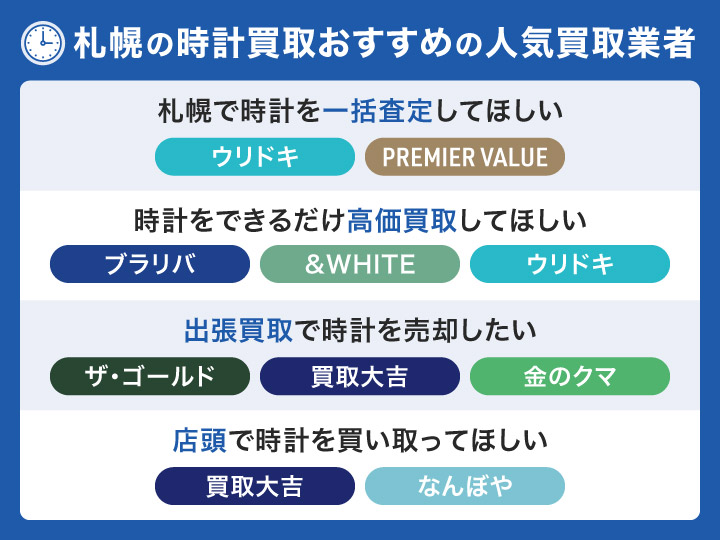 札幌の時計買取おすすめの人気買取業者

札幌で時計を一括査定してほしい

ウリドキ

PREMIER VALUE

時計をできるだけ高価買取してほしい

ブラリバ

＆WHITE

ウリドキ

出張買取で時計を売却したい

ザ・ゴールド

買取大吉

金のクマ

店頭で時計を買い取ってほしい

買取大吉

なんぼや